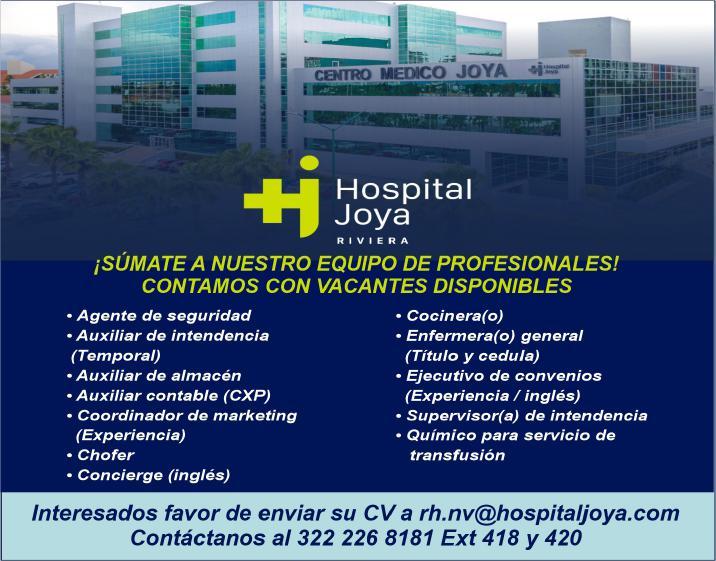 CENTRO MEDICO JOYA
Hospital Joya

Hospital Joya
RIVIERA

¡SÚMATE A NUESTRO EQUIPO DE PROFESIONALES!
CONTAMOS CON VACANTES DISPONIBLES

• Agente de seguridad
• Auxiliar de intendencia (Temporal)
• Auxiliar de almacén
• Auxiliar contable (CXP)
• Coordinador de marketing (Experiencia)
• Chofer
• Concierge (inglés)

• Cocinera(o)
• Enfermera(o) general (Título y cedula)
• Ejecutivo de convenios (Experiencia / inglés)
• Supervisor(a) de intendencia
• Químico para servicio de transfusión

Interesados favor de enviar su CV a rh.nv@hospitaljoya.com
Contáctanos al 322 226 8181 Ext 418 y 420